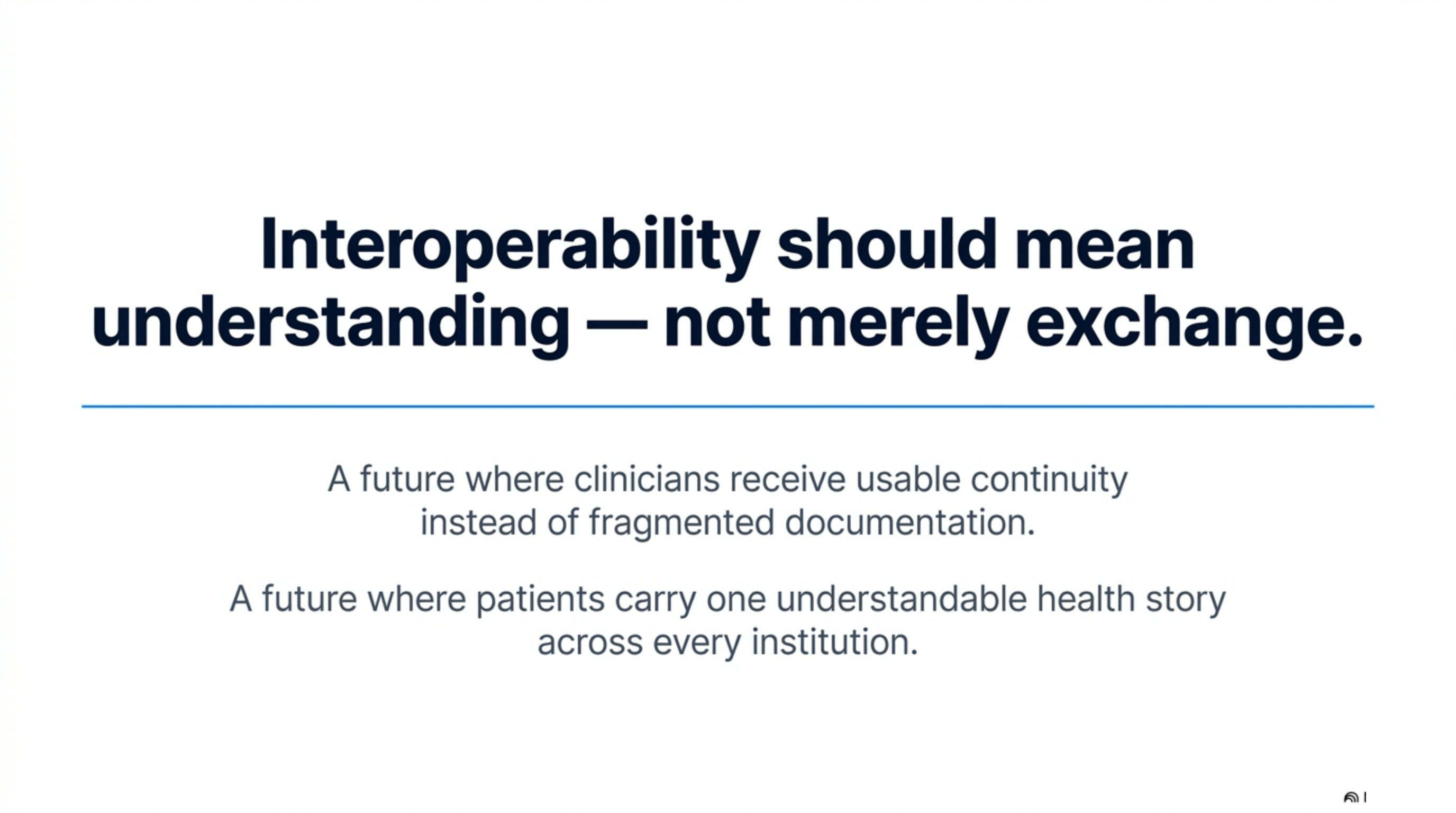 Interoperability should mean understanding — not merely exchange.

A future where clinicians receive usable continuity instead of fragmented documentation.

A future where patients carry one understandable health story across every institution.